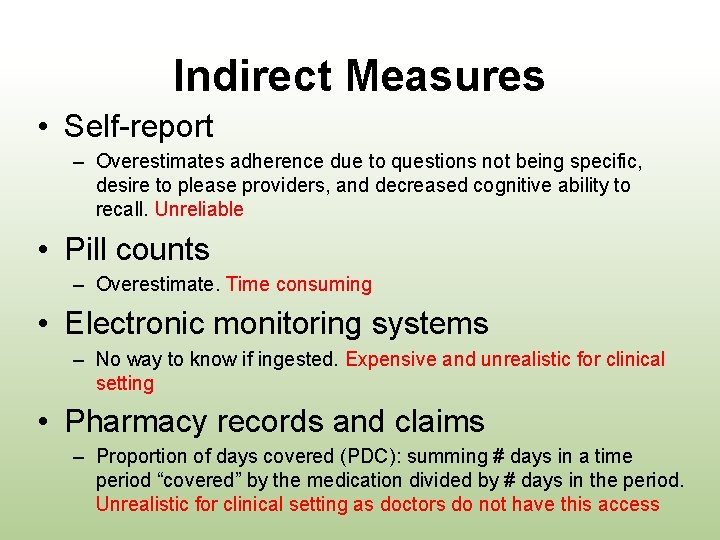 Indirect Measures

• Self-report
– Overestimates adherence due to questions not being specific, desire to please providers, and decreased cognitive ability to recall. Unreliable

• Pill counts
– Overestimate. Time consuming

• Electronic monitoring systems
– No way to know if ingested. Expensive and unrealistic for clinical setting

• Pharmacy records and claims
– Proportion of days covered (PDC): summing # days in a time period “covered” by the medication divided by # days in the period. Unrealistic for clinical setting as doctors do not have this access